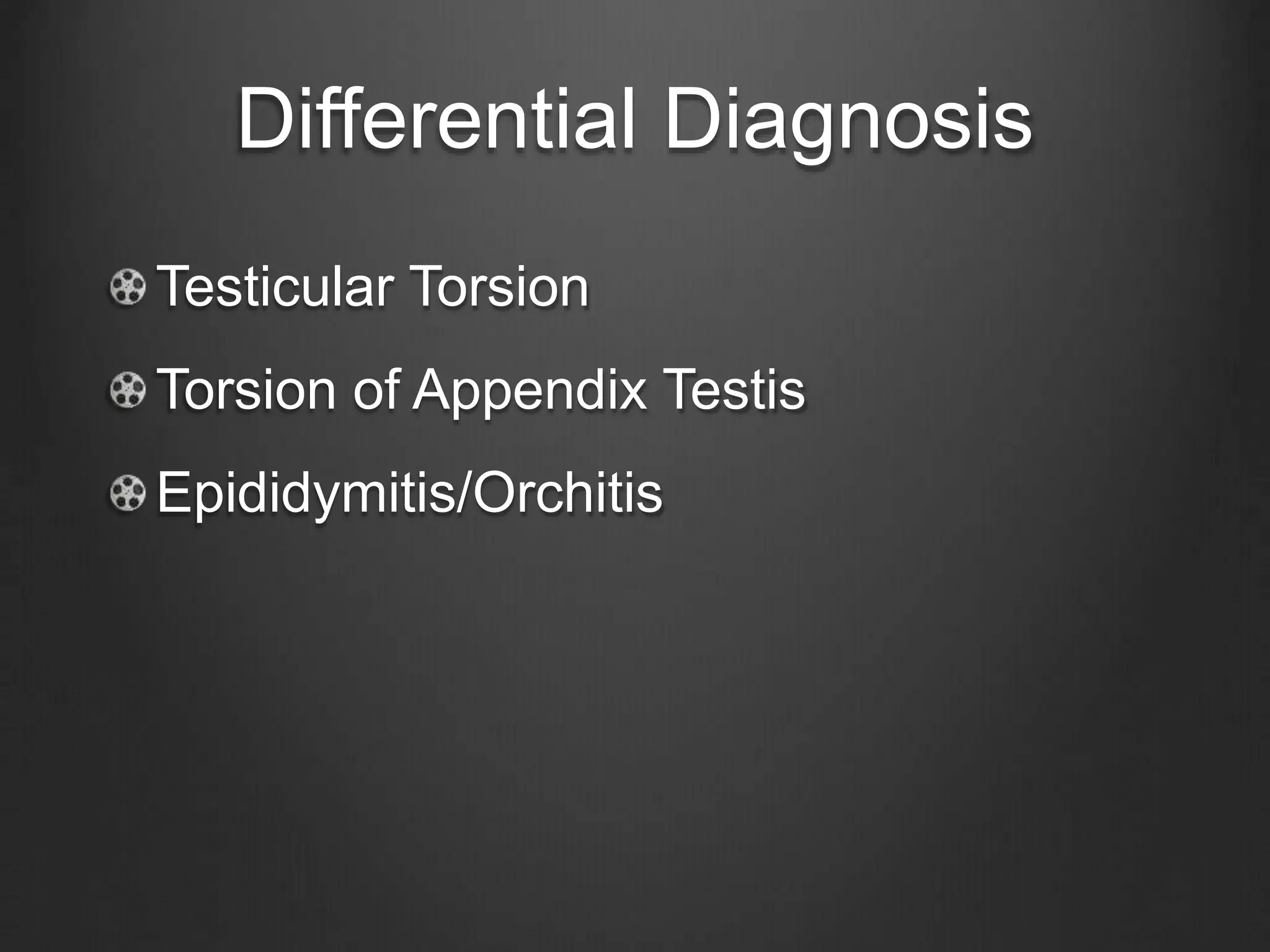 Differential Diagnosis

Testicular Torsion

Torsion of Appendix Testis

Epididymitis/Orchitis